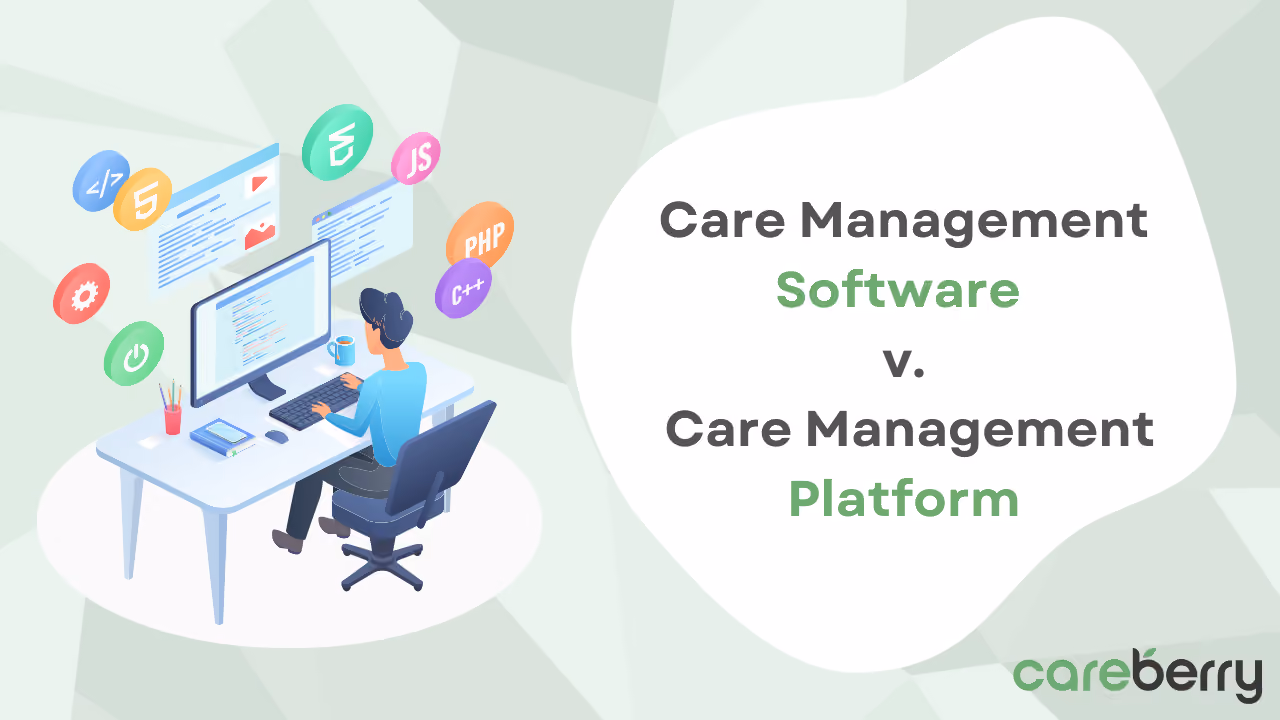 </>

5

JS

PHP

C++

Care Management Software v. Care Management Platform

careberry